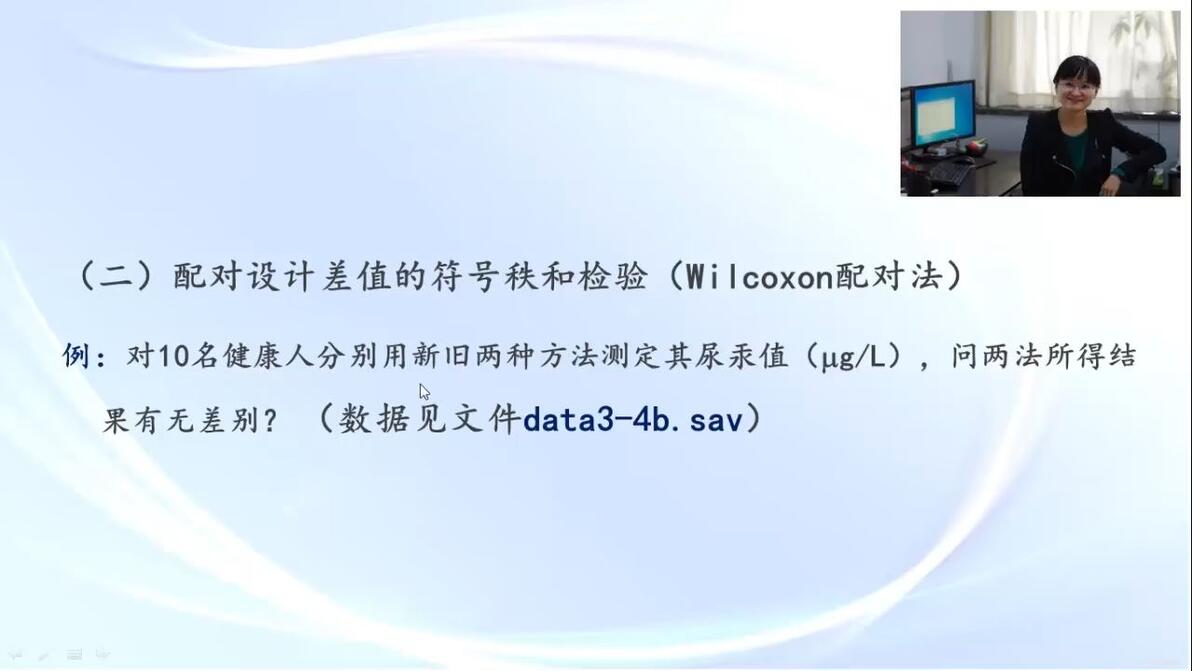 （二）配对设计差值的符号秩和检验（Wilcoxon配对法）

例：对10名健康人分别用新旧两种方法测定其尿汞值（μg/L），问两法所得结果有无差别？（数据见文件data3-4b.sav）